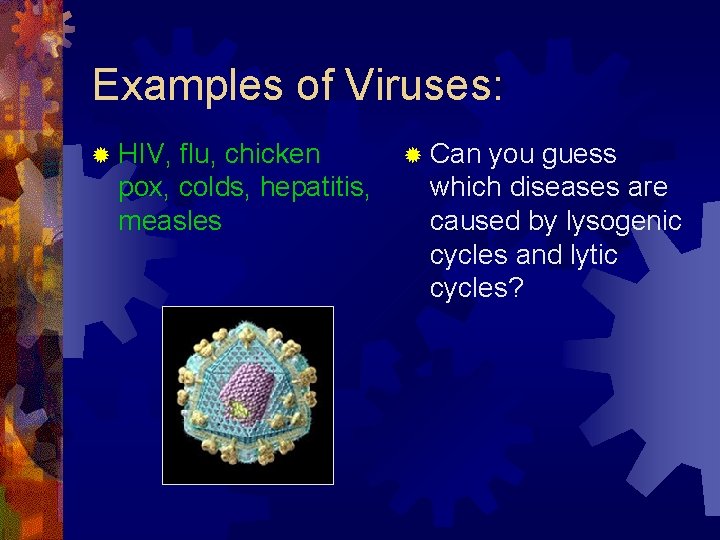 Examples of Viruses:

HIV, flu, chicken pox, colds, hepatitis, measles

Can you guess which diseases are caused by lysogenic cycles and lytic cycles?